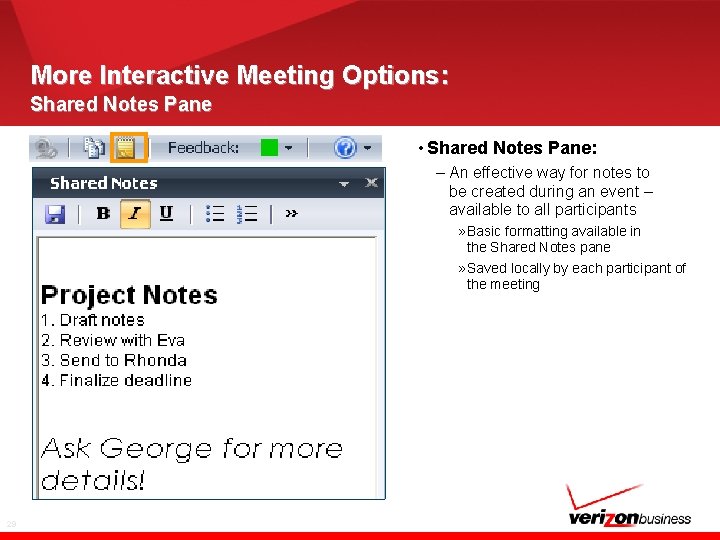 More Interactive Meeting Options:
Shared Notes Pane

Feedback:

Shared Notes

B I U »

Project Notes
1. Draft notes
2. Review with Eva
3. Send to Rhonda
4. Finalize deadline

Ask George for more details!

• Shared Notes Pane:
– An effective way for notes to be created during an event – available to all participants
» Basic formatting available in the Shared Notes pane
» Saved locally by each participant of the meeting

29

verizonbusiness